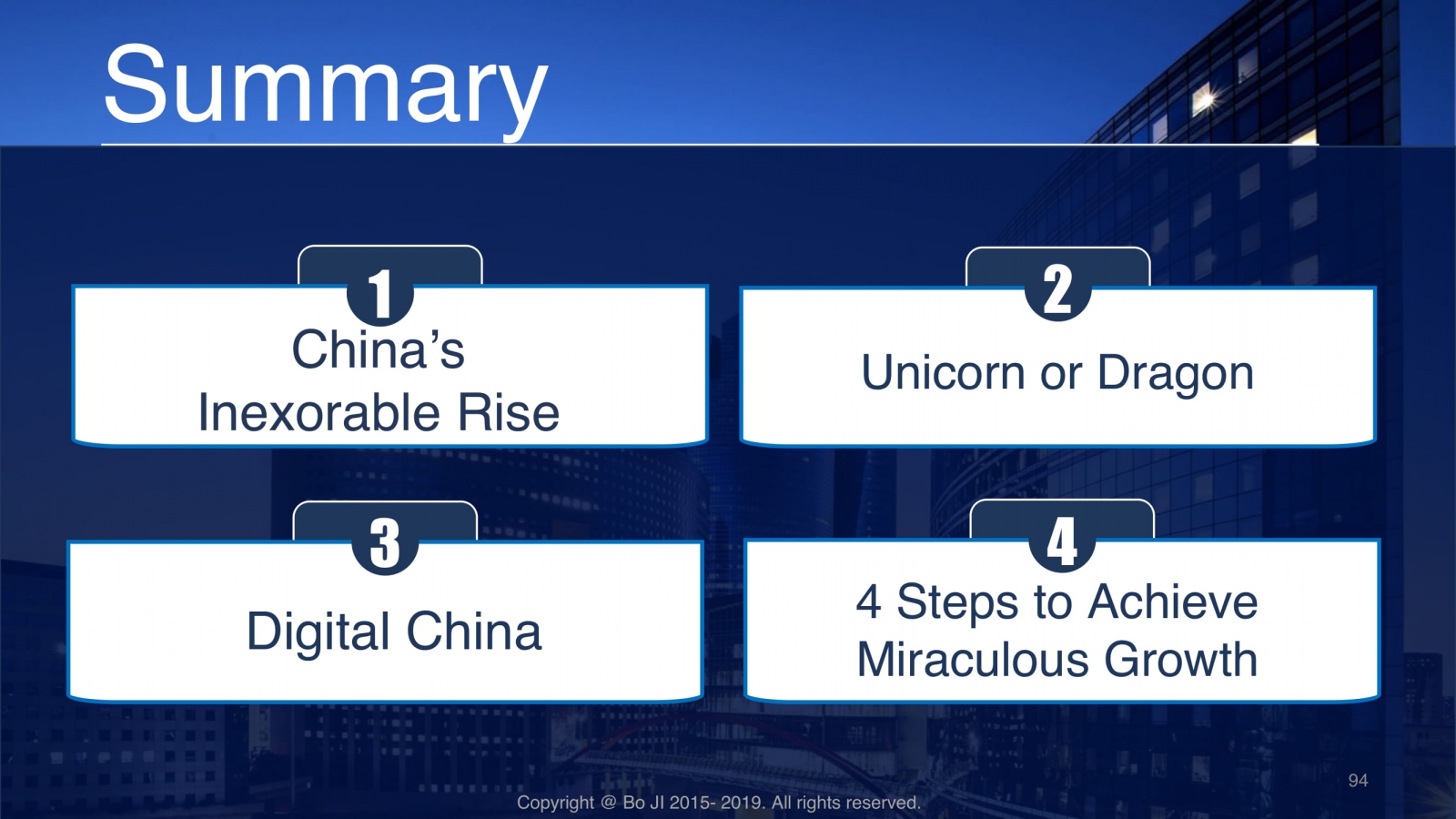 Summary

1
China's
Inexorable Rise

2
Unicorn or Dragon

3
Digital China

4
4 Steps to Achieve
Miraculous Growth

94

Copyright @ Bo JI 2015- 2019. All rights reserved.